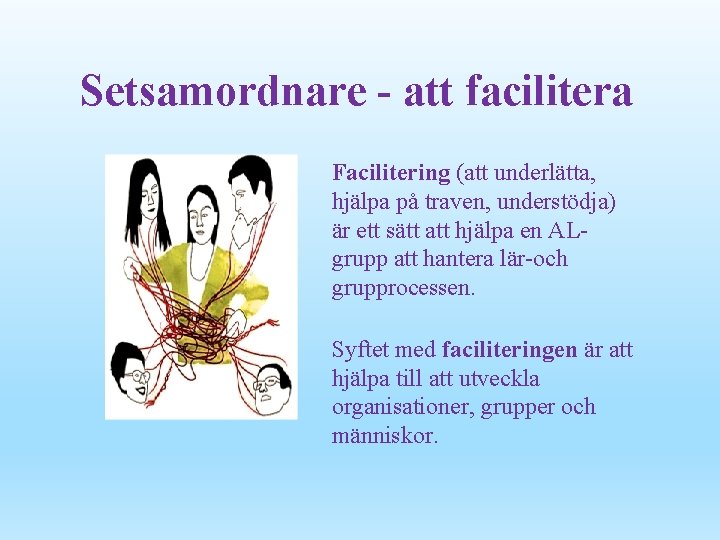 Setsamordnare - att facilitera

Facilitering (att underlätta, hjälpa på traven, understödja) är ett sätt att hjälpa en AL-grupp att hantera lär-och grupprocessen.

Syftet med faciliteringen är att hjälpa till att utveckla organisationer, grupper och människor.